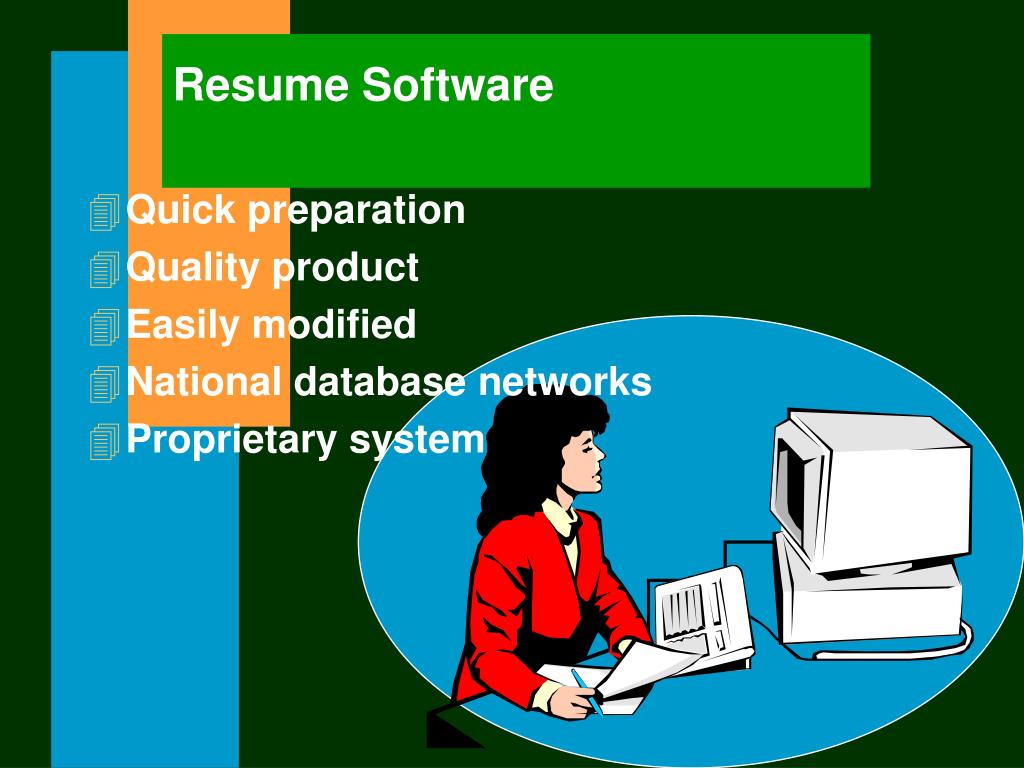 Resume Software

Quick preparation
Quality product
Easily modified
National database networks
Proprietary system